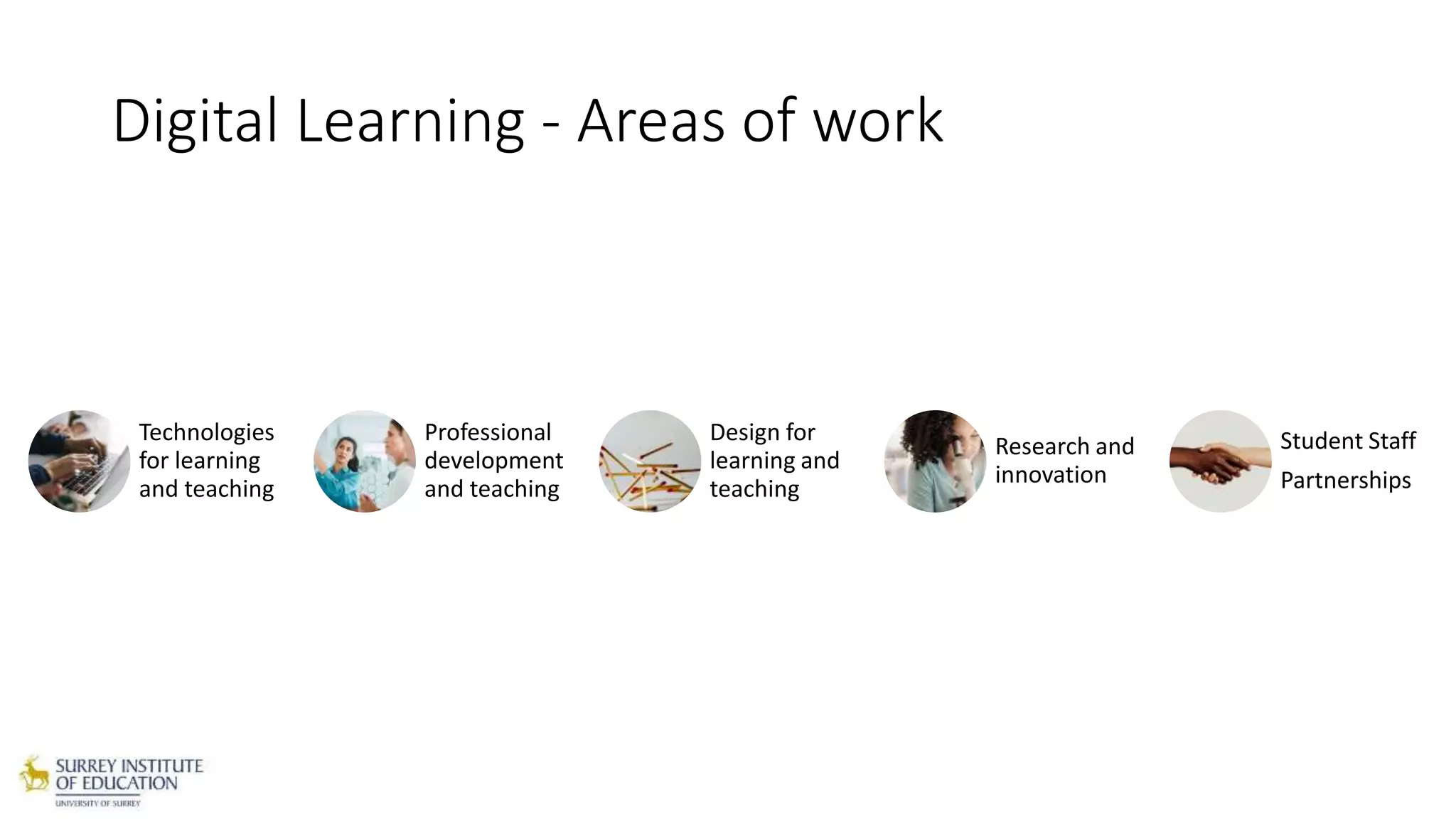 Digital Learning - Areas of work

Technologies for learning and teaching

Professional development and teaching

Design for learning and teaching

Research and innovation

Student Staff

Partnerships

SURREY INSTITUTE OF EDUCATION
UNIVERSITY OF SURREY